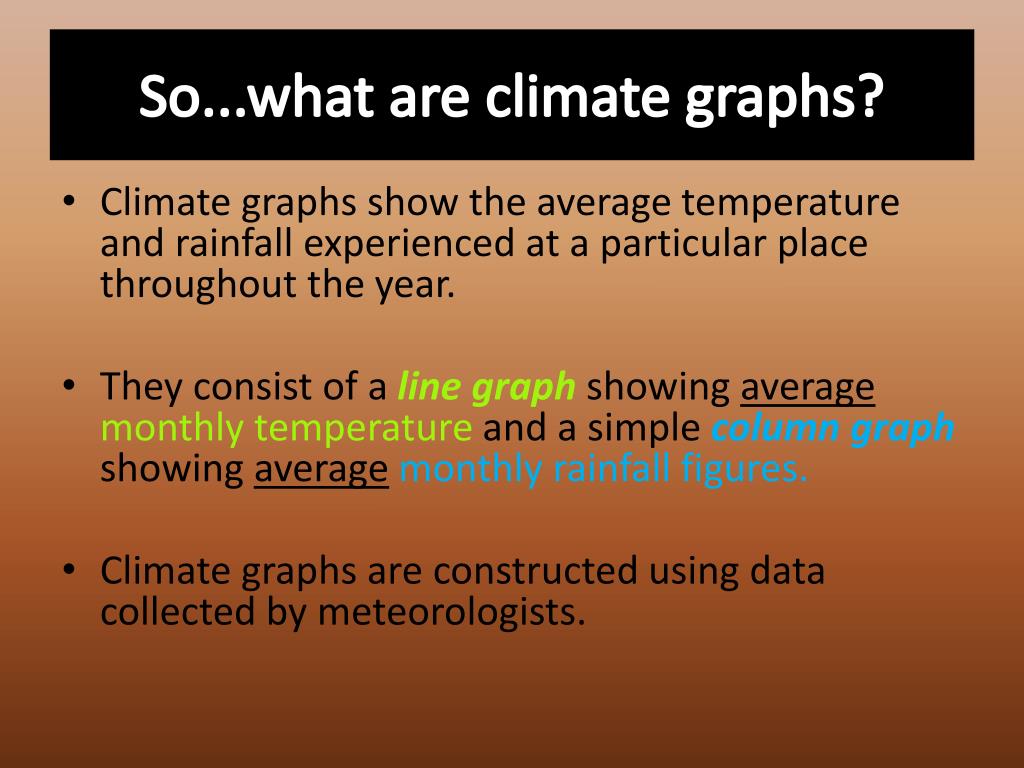 So...what are climate graphs?

• Climate graphs show the average temperature and rainfall experienced at a particular place throughout the year.

• They consist of a line graph showing average monthly temperature and a simple column graph showing average monthly rainfall figures.

• Climate graphs are constructed using data collected by meteorologists.